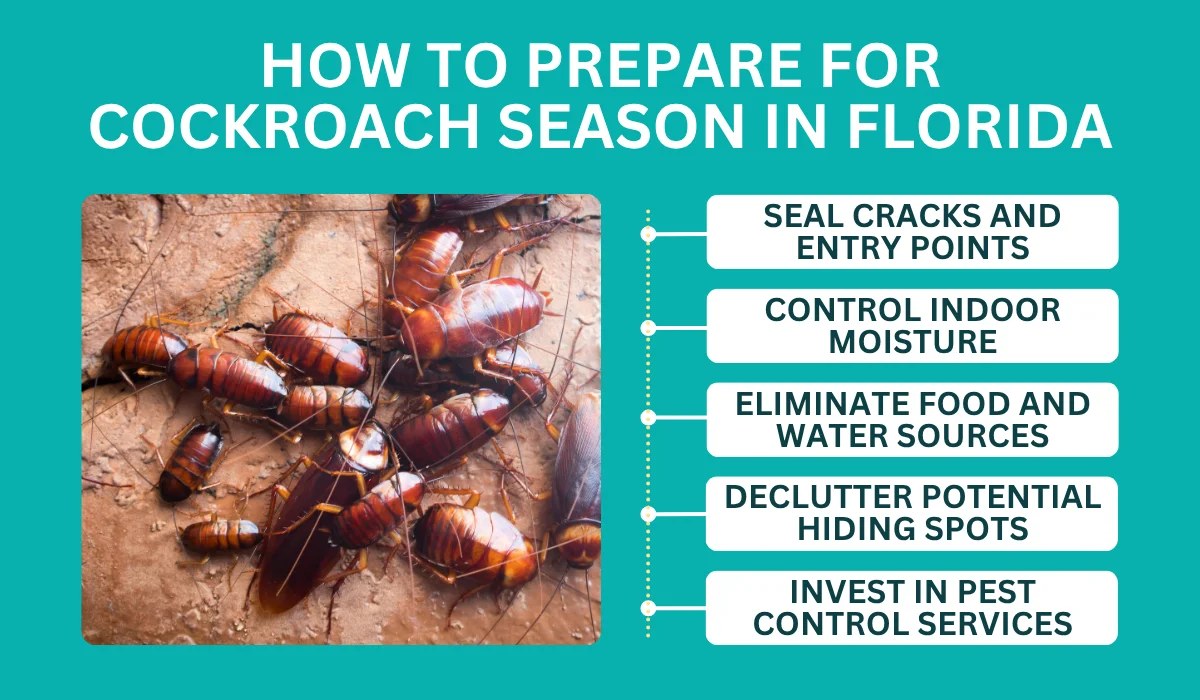 HOW TO PREPARE FOR COCKROACH SEASON IN FLORIDA

SEAL CRACKS AND ENTRY POINTS

CONTROL INDOOR MOISTURE

ELIMINATE FOOD AND WATER SOURCES

DECLUTTER POTENTIAL HIDING SPOTS

INVEST IN PEST CONTROL SERVICES